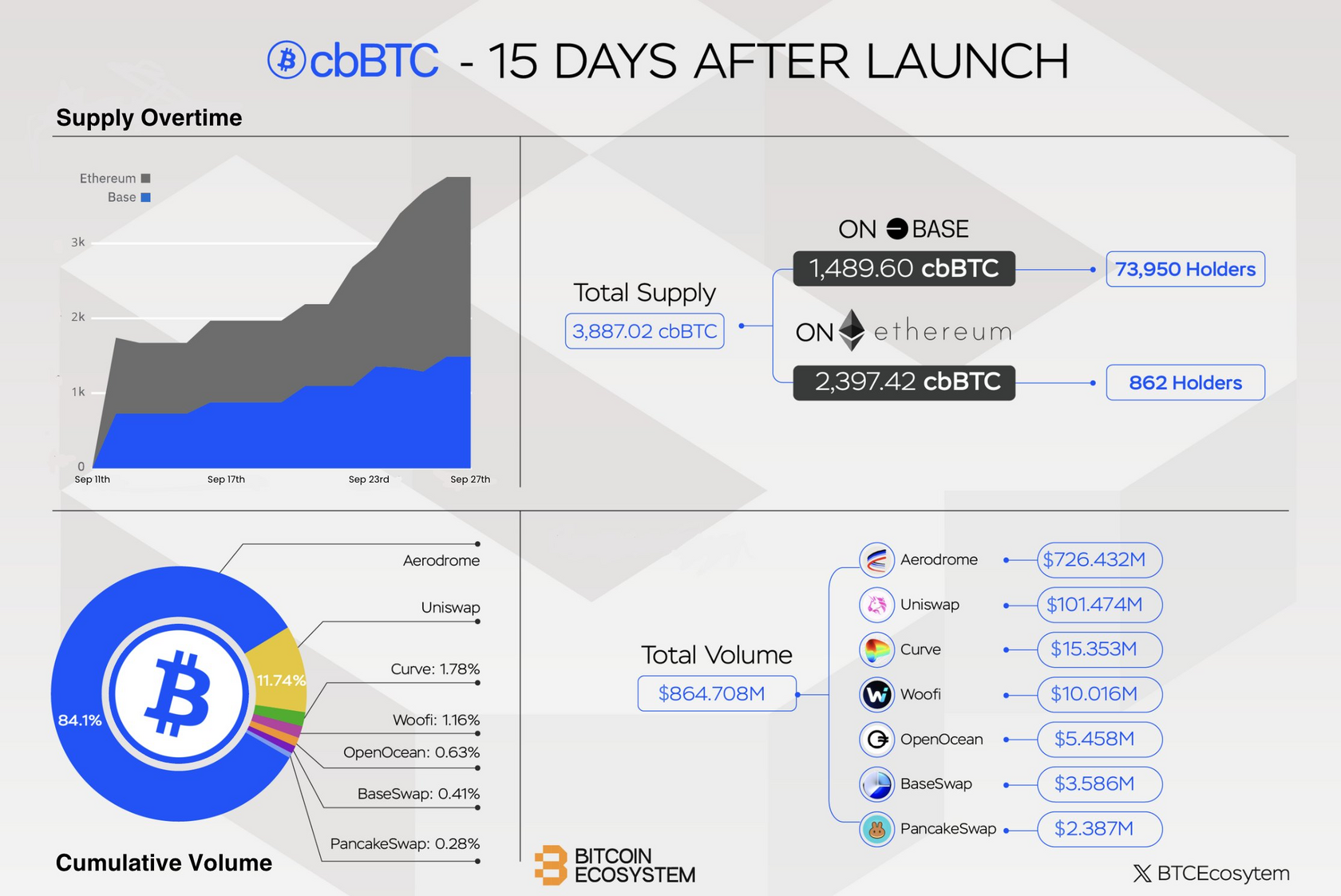 cbBTC - 15 DAYS AFTER LAUNCH

Supply Overtime

Ethereum
Base

3k
2k
1k
0
Sep 11th
Sep 17th
Sep 23rd
Sep 27th

Total Supply
3,887.02 cbBTC

ON BASE
1,489.60 cbBTC
73,950 Holders

ON ethereum
2,397.42 cbBTC
862 Holders

84.1%
11.74%

Aerodrome
Uniswap
Curve: 1.78%
Woofi: 1.16%
OpenOcean: 0.63%
BaseSwap: 0.41%
PancakeSwap: 0.28%

Cumulative Volume

Total Volume
$864.708M

Aerodrome $726.432M
Uniswap $101.474M
Curve $15.353M
Woofi $10.016M
OpenOcean $5.458M
BaseSwap $3.586M
PancakeSwap $2.387M

BITCOIN ECOSYSTEM

BTCEcosytem